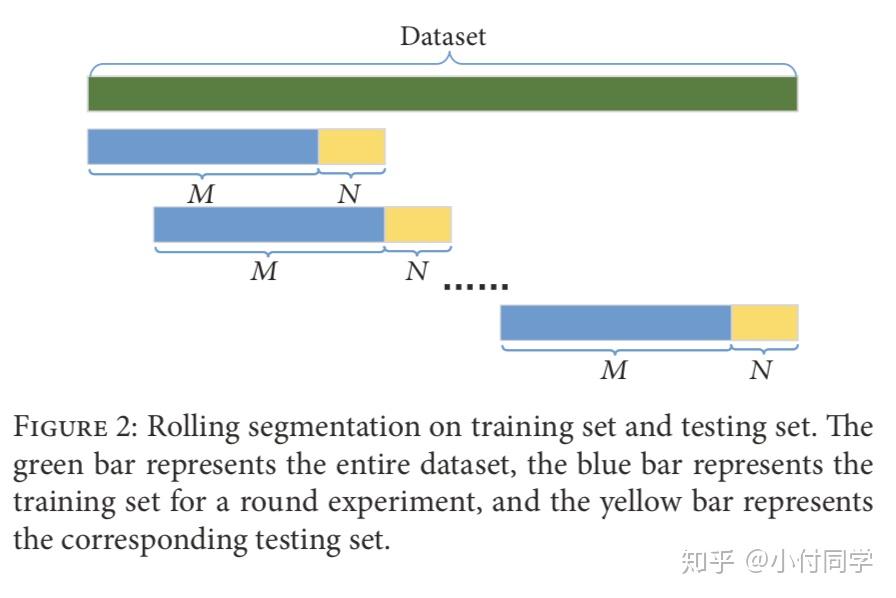 Dataset

$M$ $N$

$M$ $N$ ......

$M$ $N$

FIGURE 2: Rolling segmentation on training set and testing set. The green bar represents the entire dataset, the blue bar represents the training set for a round experiment, and the yellow bar represents the corresponding testing set.

知乎 @小付同学